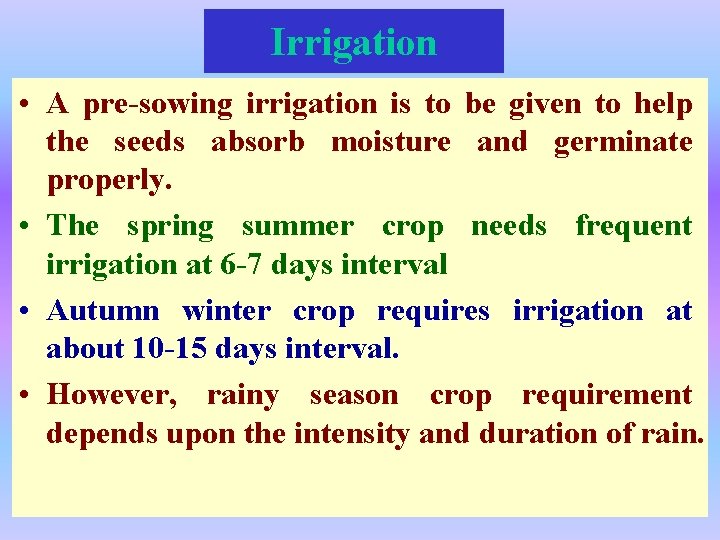 Irrigation

• A pre-sowing irrigation is to be given to help the seeds absorb moisture and germinate properly.

• The spring summer crop needs frequent irrigation at 6-7 days interval

• Autumn winter crop requires irrigation at about 10-15 days interval.

• However, rainy season crop requirement depends upon the intensity and duration of rain.